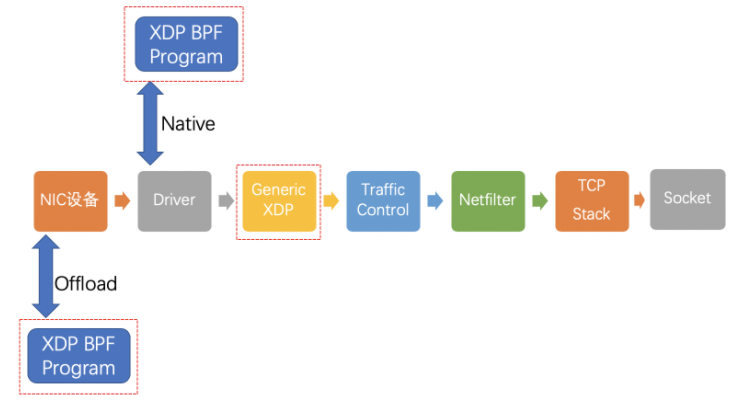 XDP BPF Program

Native

NIC设备

Driver

Generic XDP

Traffic Control

Netfilter

TCP Stack

Socket

Offload

XDP BPF Program